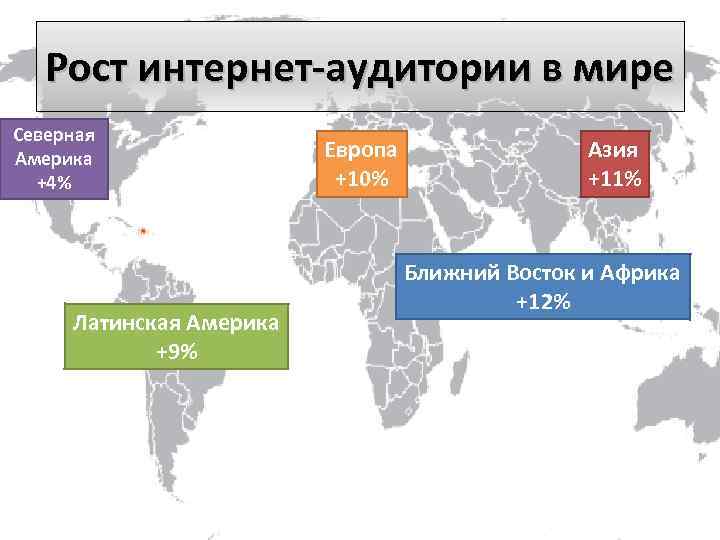 Рост интернет-аудитории в мире

Северная Америка +4%

Европа +10%

Азия +11%

Ближний Восток и Африка +12%

Латинская Америка +9%